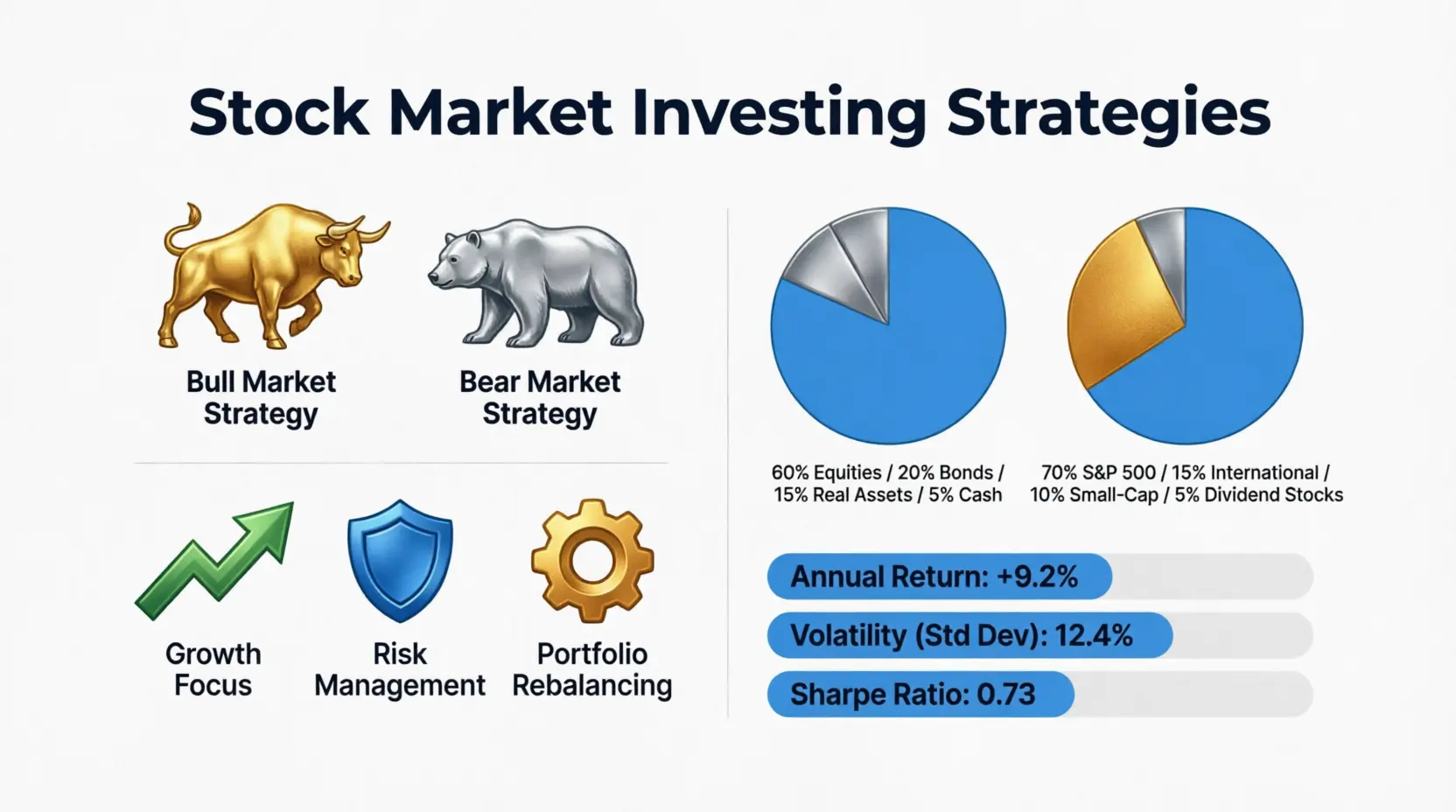 Stock Market Investing Strategies

Bull Market Strategy

Bear Market Strategy

Growth Focus

Risk Management

Portfolio Rebalancing

60% Equities / 20% Bonds / 15% Real Assets / 5% Cash

70% S&P 500 / 15% International / 10% Small-Cap / 5% Dividend Stocks

Annual Return: +9.2%

Volatility (Std Dev): 12.4%

Sharpe Ratio: 0.73